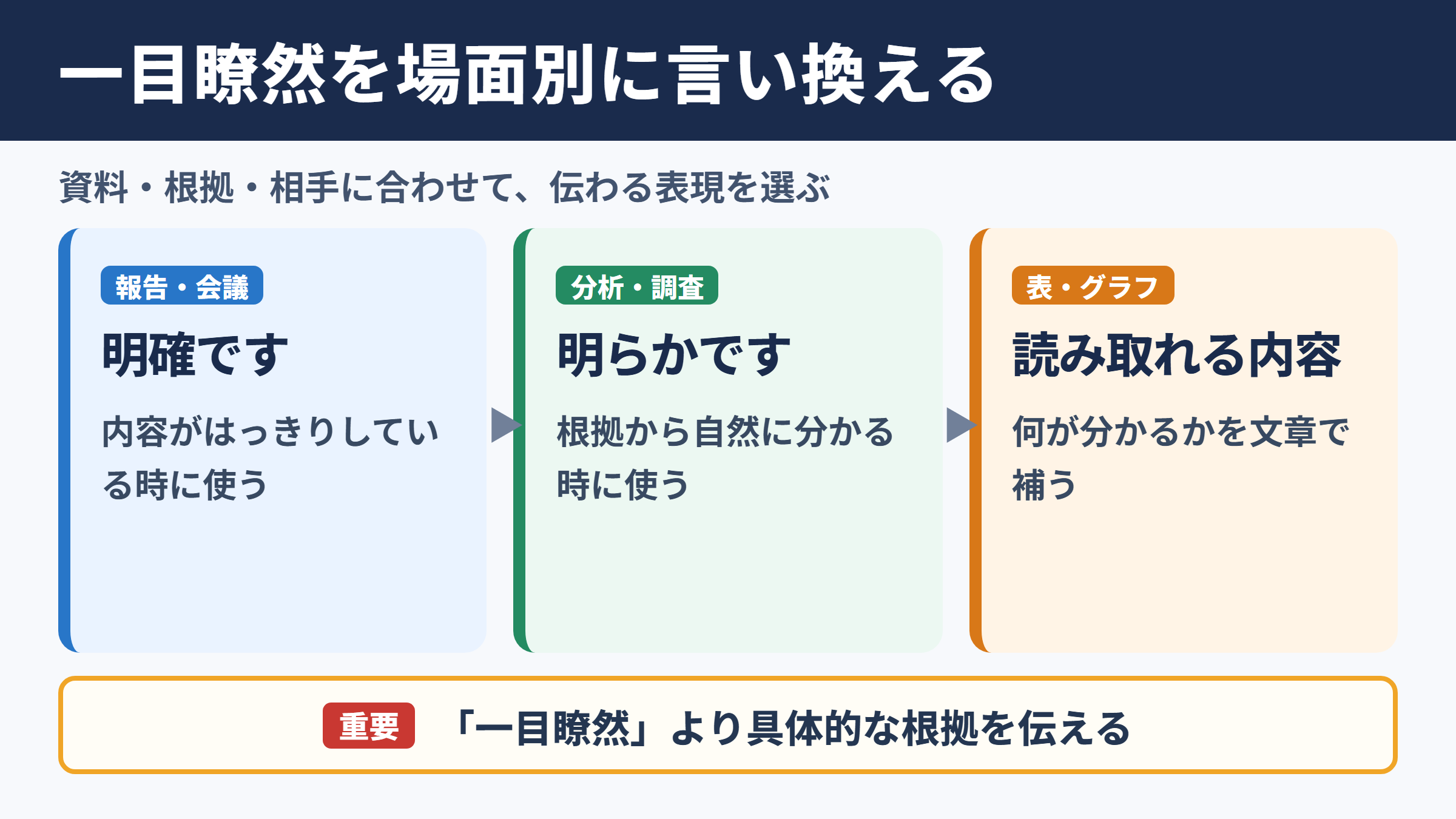 一目瞭然を場面別に言い換える

資料・根拠・相手に合わせて、伝わる表現を選ぶ

報告・会議

明確です

内容がはっきりしている時に使う

分析・調査

明らかです

根拠から自然に分かる時に使う

表・グラフ

読み取れる内容

何が分かるかを文章で補う

重要 「一目瞭然」より具体的な根拠を伝える